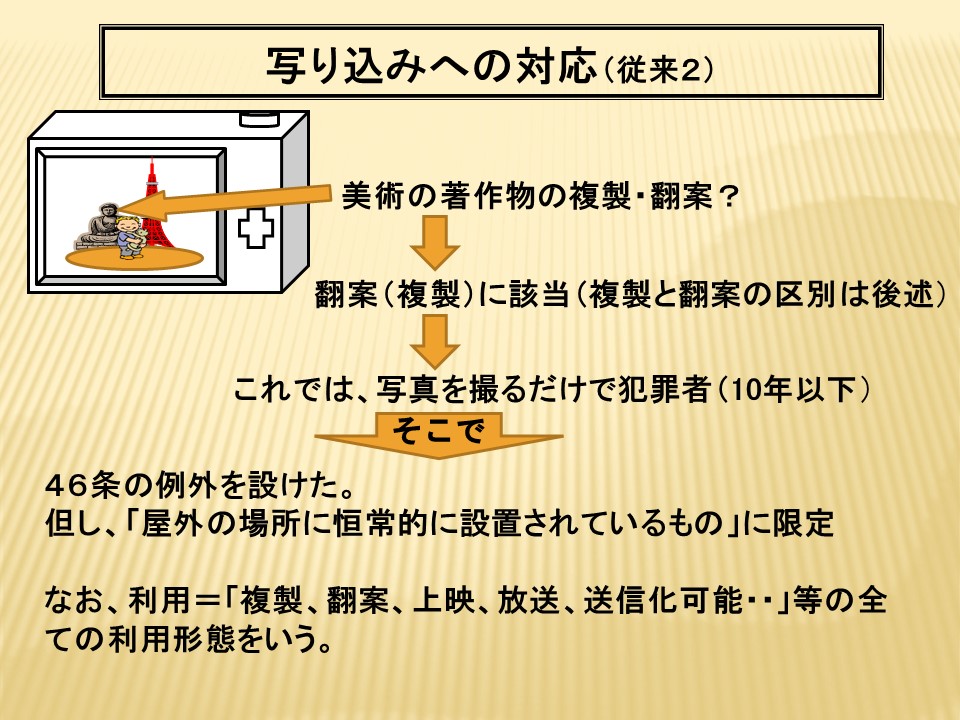 写り込みへの対応（従来2）

美術の著作物の複製・翻案？

翻案（複製）に該当（複製と翻案の区別は後述）

これでは、写真を撮るだけで犯罪者（10年以下）

そこで

４６条の例外を設けた。
但し、「屋外の場所に恒常的に設置されているもの」に限定

なお、利用＝「複製、翻案、上映、放送、送信化可能・・」等の全ての利用形態をいう。